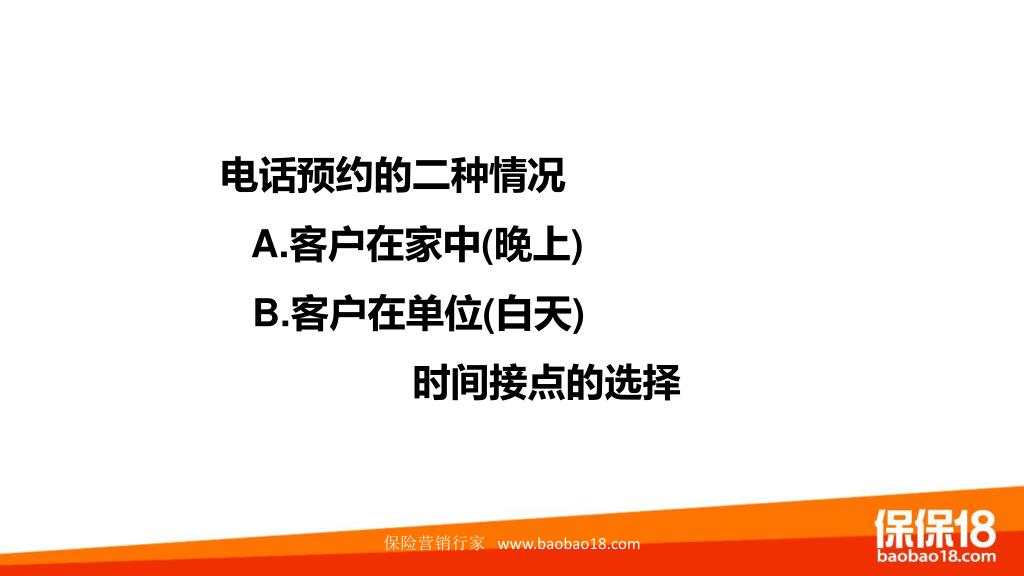 电话预约的二种情况

A.客户在家中(晚上)

B.客户在单位(白天)

时间接点的选择

保险营销行家 www.baobao18.com

保保18
baobao18.com